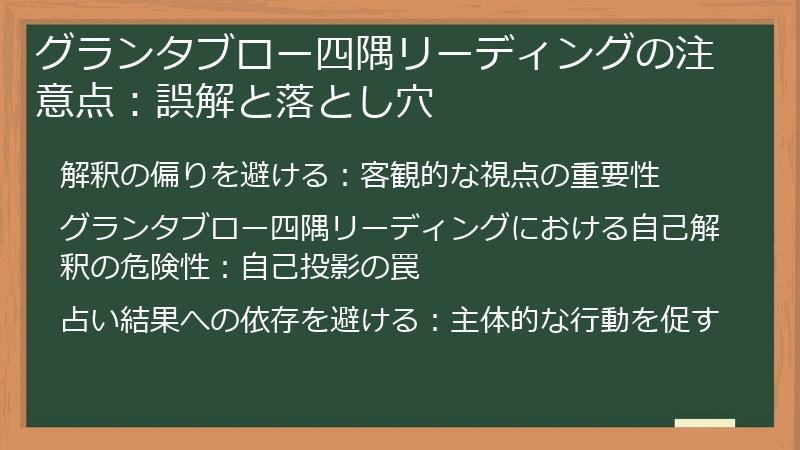 グランタブロー四隅リーディングの注意点：誤解と落とし穴

解釈の偏りを避ける：客観的な視点の重要性

グランタブロー四隅リーディングにおける自己解釈の危険性：自己投影の罠

占い結果への依存を避ける：主体的な行動を促す